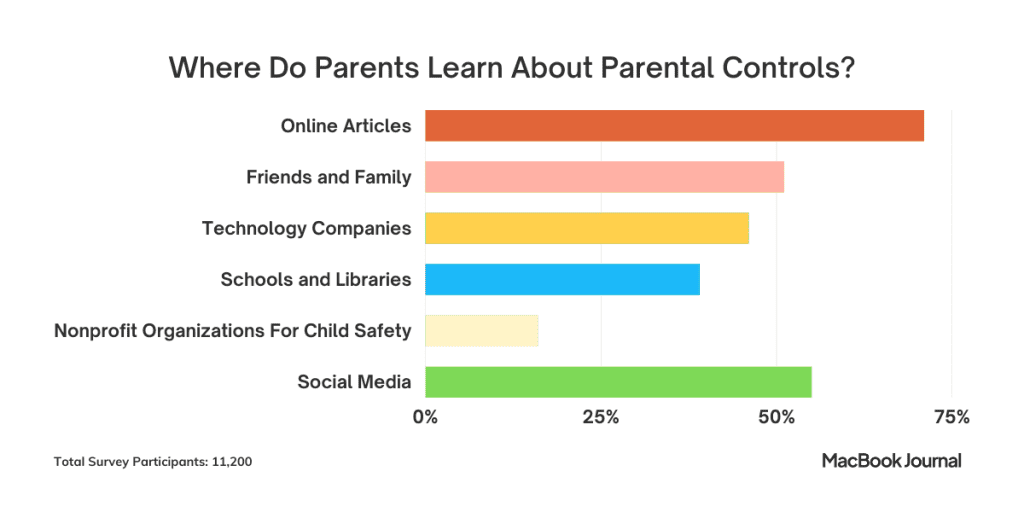 Where Do Parents Learn About Parental Controls?

Online Articles
Friends and Family
Technology Companies
Schools and Libraries
Nonprofit Organizations For Child Safety
Social Media

0%
25%
50%
75%

Total Survey Participants: 11,200

MacBook Journal